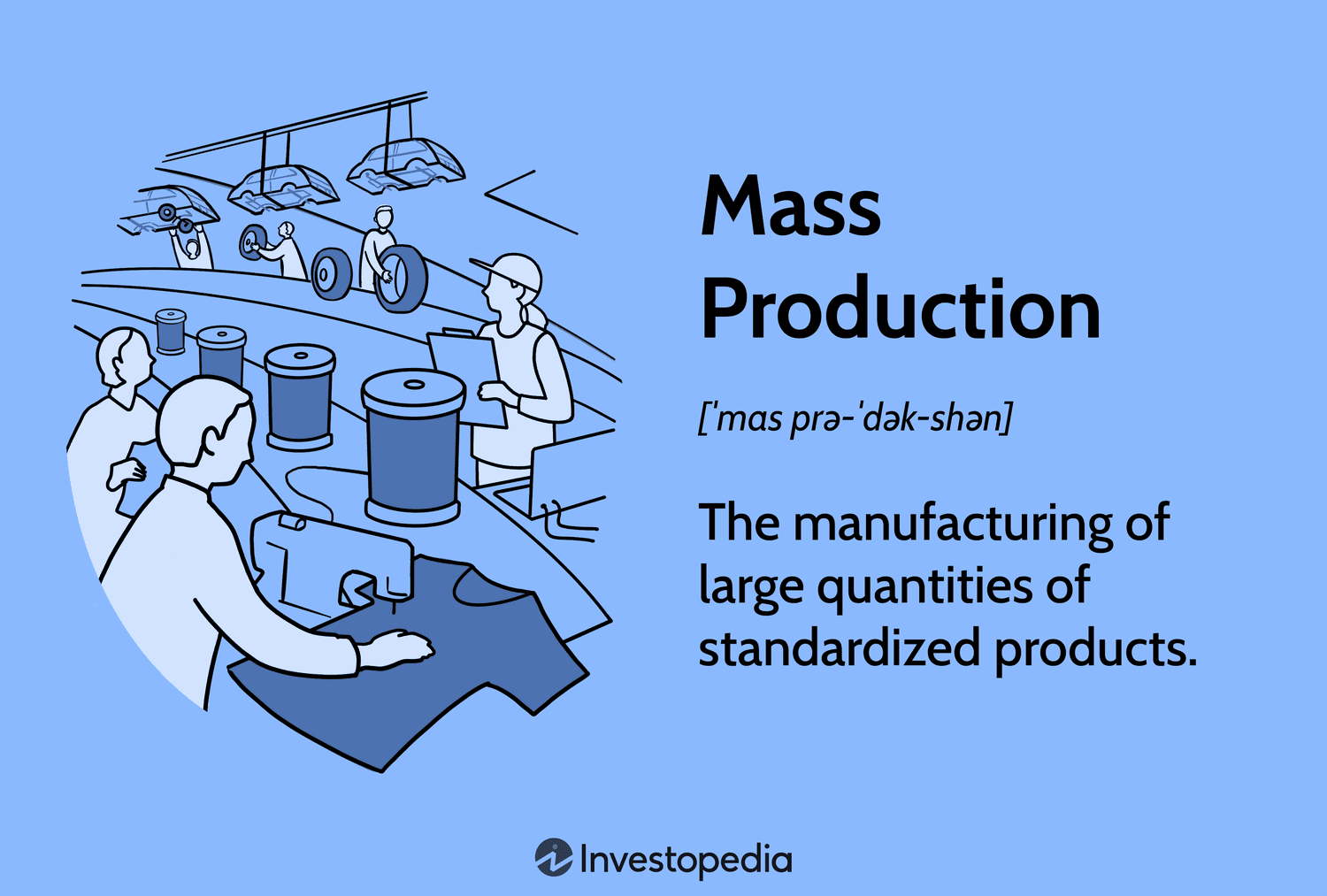 Mass Production

[ˈmas prə-ˈdək-shən]

The manufacturing of large quantities of standardized products.

Investopedia